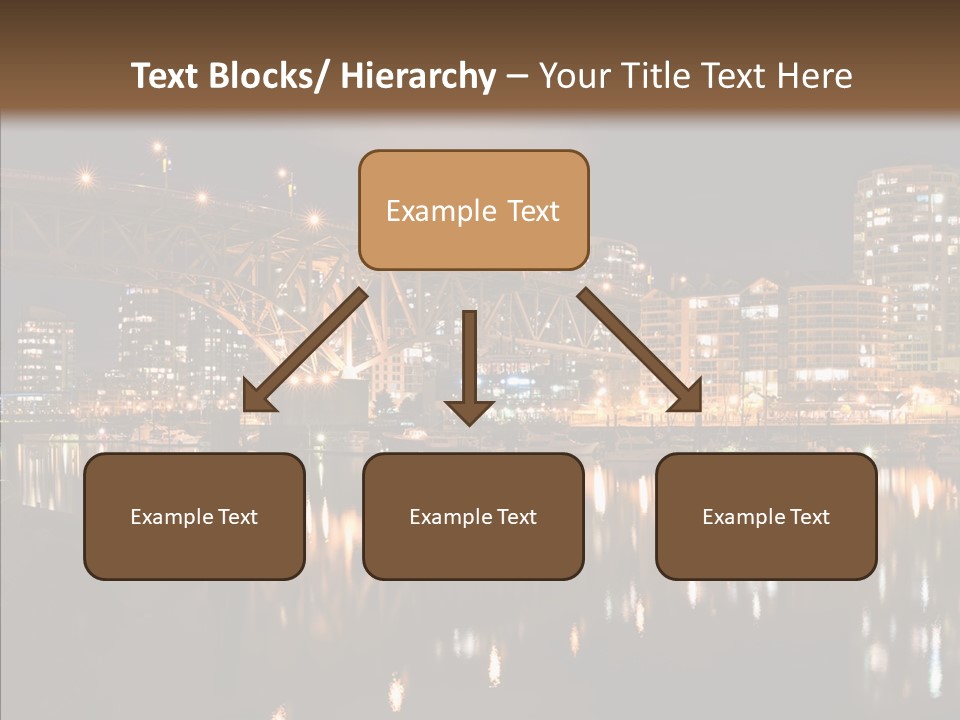 Text Blocks/ Hierarchy – Your Title Text Here

Example Text

Example Text

Example Text

Example Text